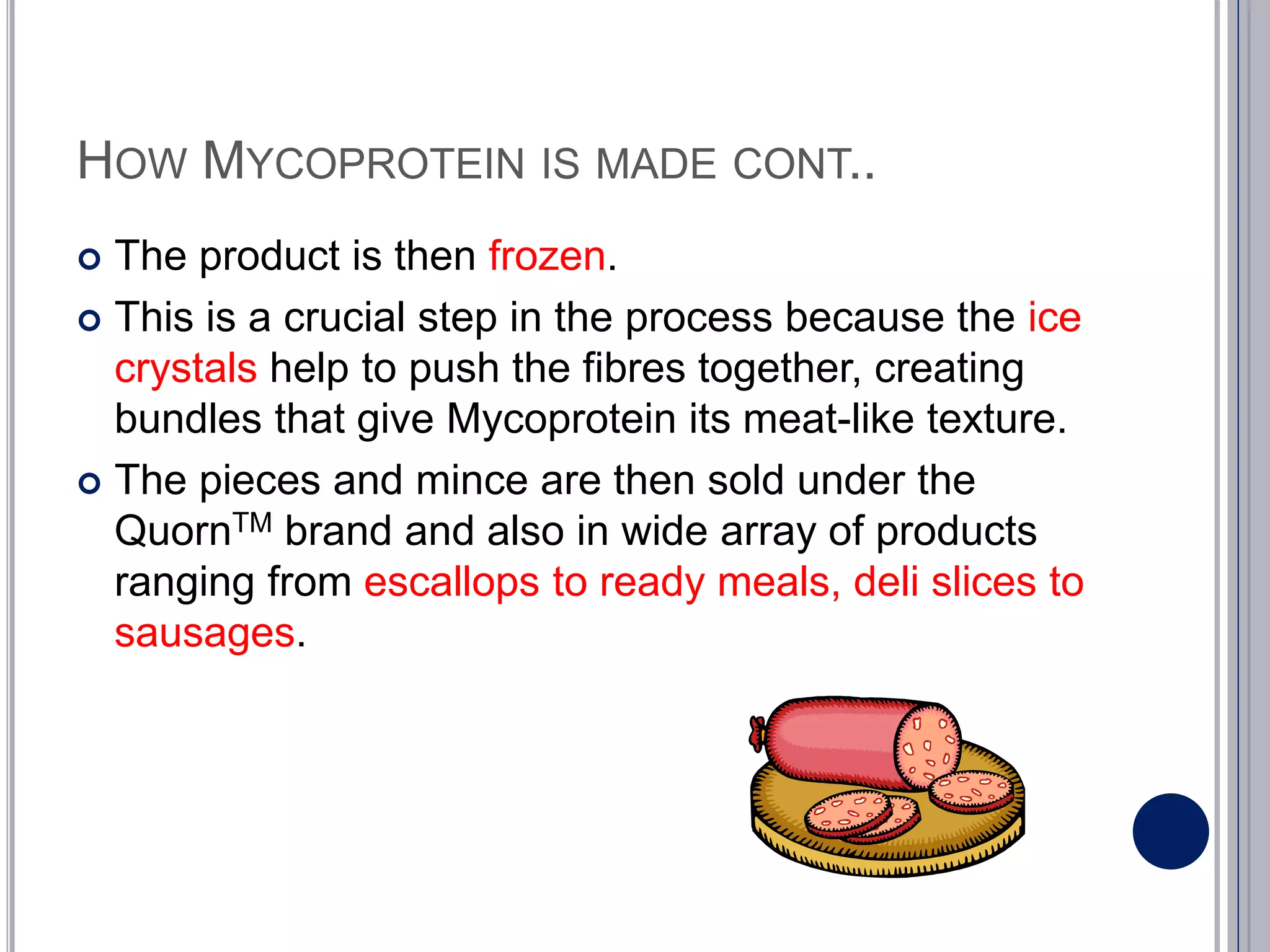 HOW MYCOPROTEIN IS MADE CONT..

The product is then frozen.

This is a crucial step in the process because the ice crystals help to push the fibres together, creating bundles that give Mycoprotein its meat-like texture.

The pieces and mince are then sold under the Quorn$^{TM}$ brand and also in wide array of products ranging from escallops to ready meals, deli slices to sausages.